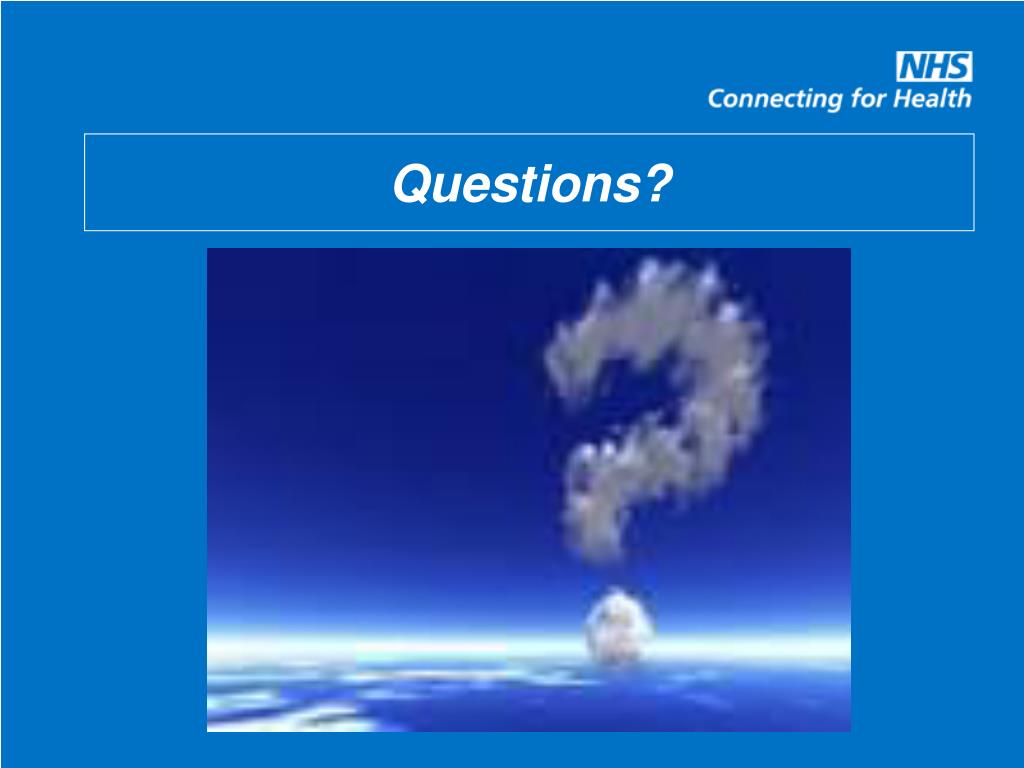 NHS
Connecting for Health

Questions?